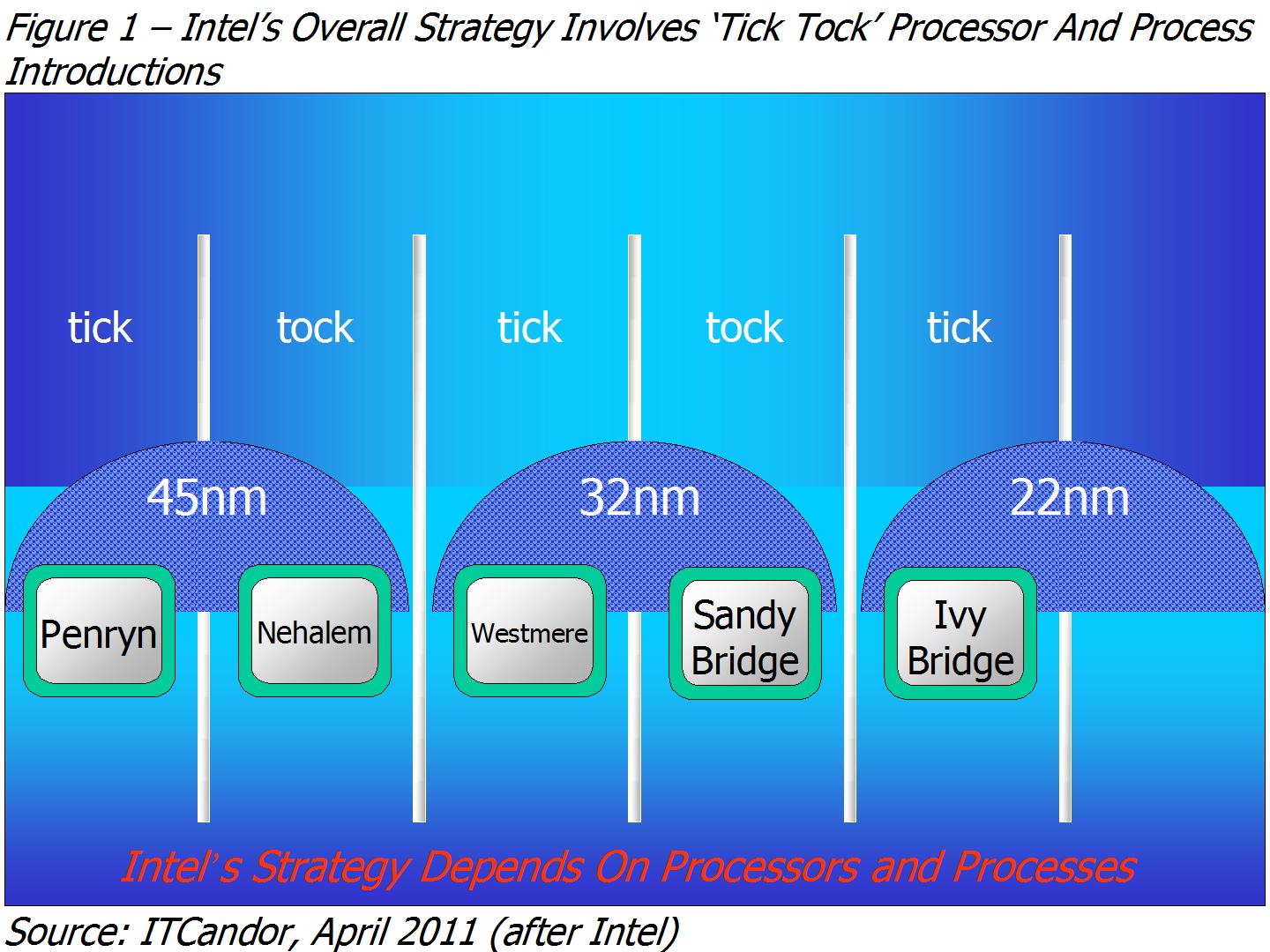 Figure 1 – Intel's Overall Strategy Involves 'Tick Tock' Processor And Process Introductions

tick

tock

tick

tock

tick

45nm

32nm

22nm

Penryn

Nehalem

Westmere

Sandy Bridge

Ivy Bridge

Intel's Strategy Depends On Processors and Processes

Source: ITCandor, April 2011 (after Intel)